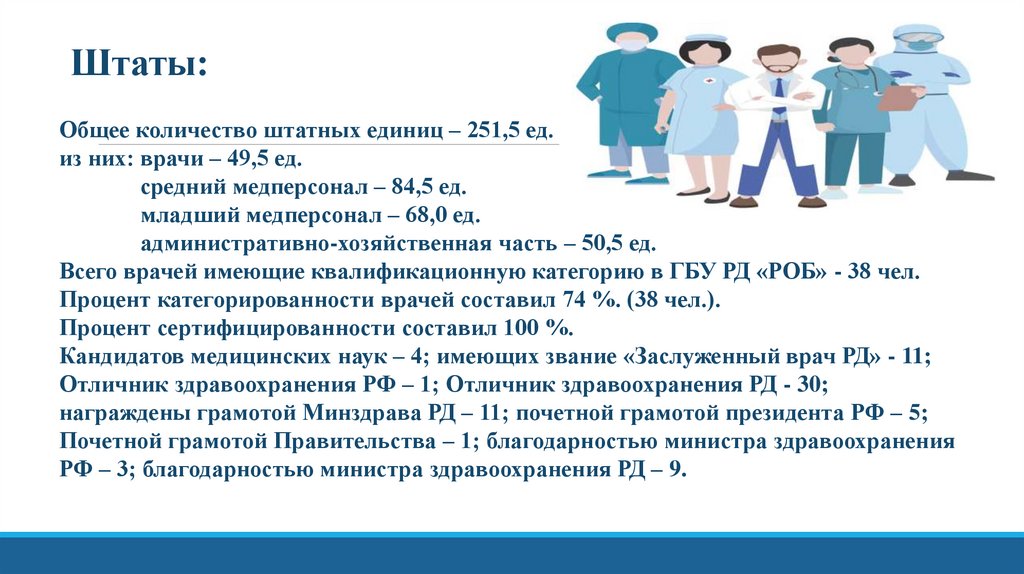 Штаты:

Общее количество штатных единиц – 251,5 ед.
из них: врачи – 49,5 ед.
средний медперсонал – 84,5 ед.
младший медперсонал – 68,0 ед.
административно-хозяйственная часть – 50,5 ед.
Всего врачей имеющие квалификационную категорию в ГБУ РД «РОБ» - 38 чел.
Процент категорированности врачей составил 74 %. (38 чел.).
Процент сертифицированности составил 100 %.
Кандидатов медицинских наук – 4; имеющих звание «Заслуженный врач РД» - 11;
Отличник здравоохранения РФ – 1; Отличник здравоохранения РД - 30;
награждены грамотой Минздрава РД – 11; почетной грамотой президента РФ – 5;
Почетной грамотой Правительства – 1; благодарностью министра здравоохранения РФ – 3; благодарностью министра здравоохранения РД – 9.